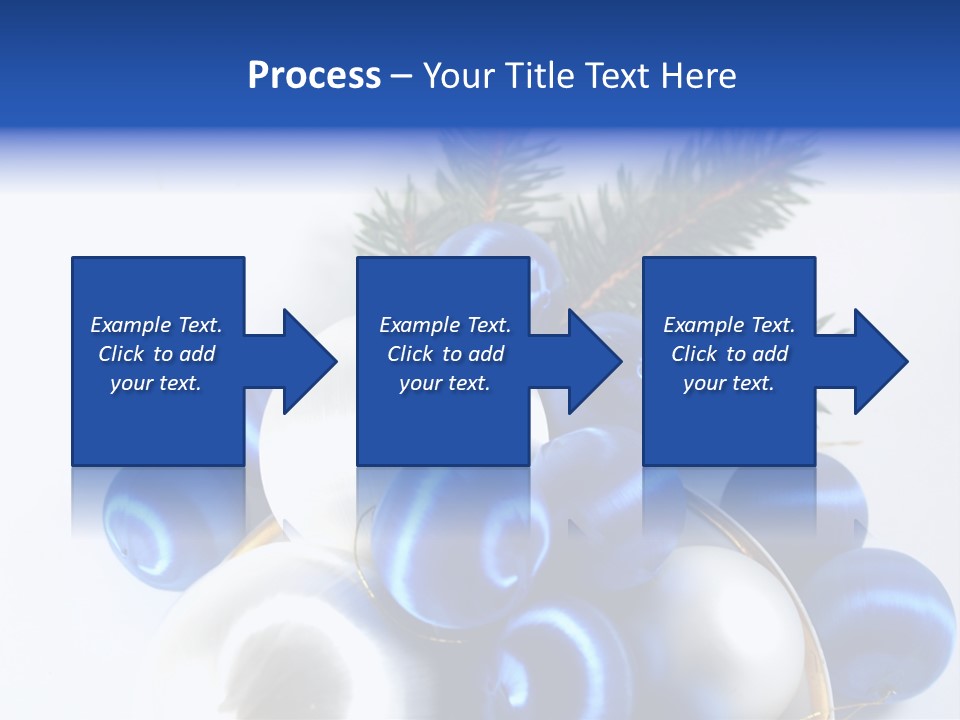 Process – Your Title Text Here

Example Text. Click to add your text.

Example Text. Click to add your text.

Example Text. Click to add your text.